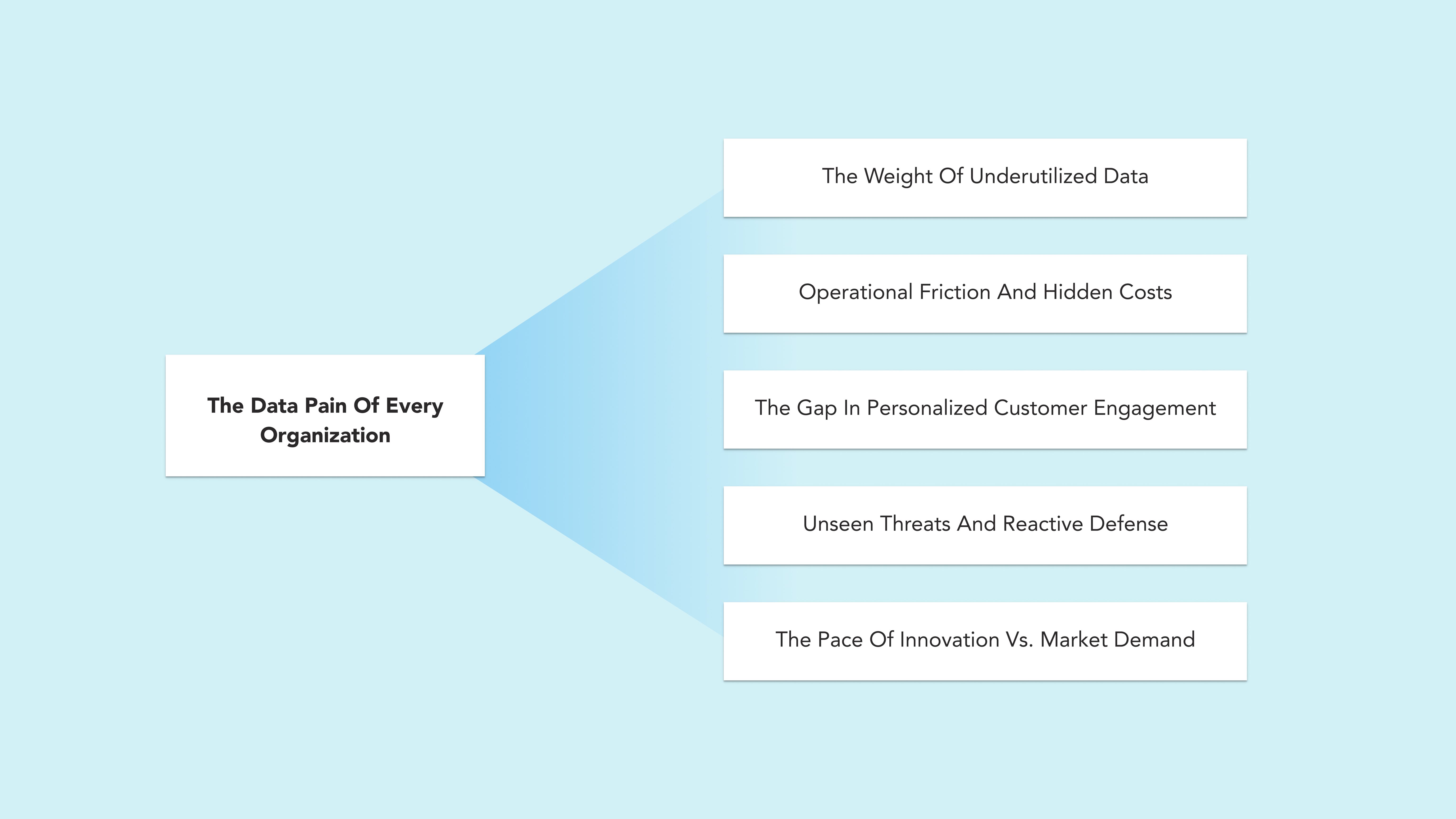 The Data Pain Of Every Organization

The Weight Of Underutilized Data

Operational Friction And Hidden Costs

The Gap In Personalized Customer Engagement

Unseen Threats And Reactive Defense

The Pace Of Innovation Vs. Market Demand